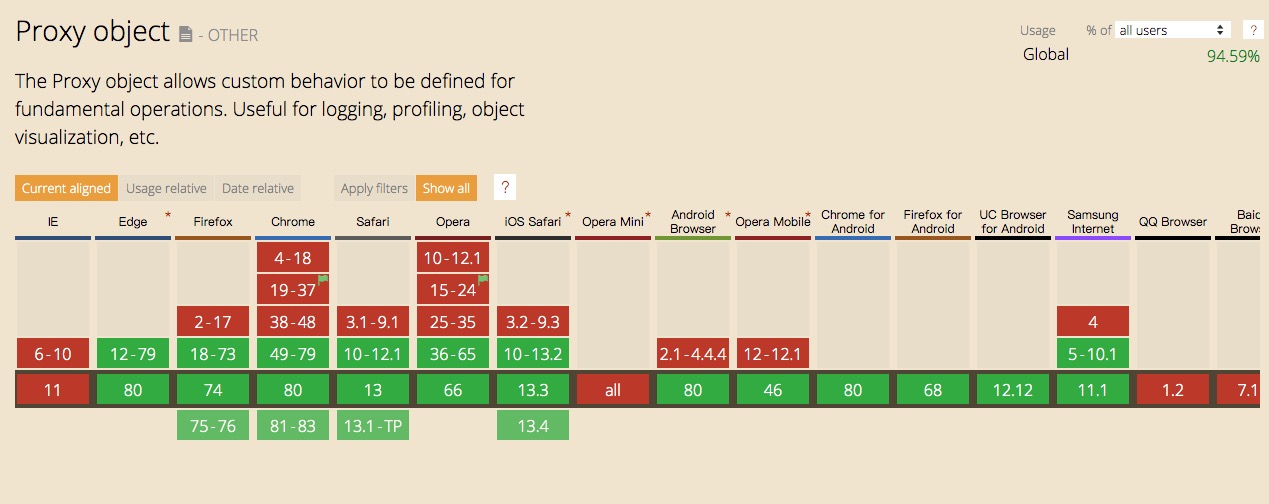 Proxy object - OTHER

Usage % of all users ?
Global 94.59%

The Proxy object allows custom behavior to be defined for fundamental operations. Useful for logging, profiling, object visualization, etc.

Current aligned Usage relative Date relative Apply filters Show all ?

| IE | Edge * | Firefox | Chrome | Safari | Opera | iOS Safari * | Opera Mini * | Android Browser * | Opera Mobile * | Chrome for Android | Firefox for Android | UC Browser for Android | Samsung Internet | QQ Browser | Baid Brows |
|---|---|---|---|---|---|---|---|---|---|---|---|---|---|---|---|
| | | | 4-18 | | 10-12.1 | | | | | | | | | | |
| | | | 19-37 | | 15-24 | | | | | | | | | | |
| | | 2-17 | 38-48 | 3.1-9.1 | 25-35 | 3.2-9.3 | | | | | | | 4 | | |
| 6-10 | 12-79 | 18-73 | 49-79 | 10-12.1 | 36-65 | 10-13.2 | | 2.1-4.4.4 | 12-12.1 | | | | 5-10.1 | | |
| 11 | 80 | 74 | 80 | 13 | 66 | 13.3 | all | 80 | 46 | 80 | 68 | 12.12 | 11.1 | 1.2 | 7.1 |
| | | 75-76 | 81-83 | 13.1-TP | | 13.4 | | | | | | | | | |